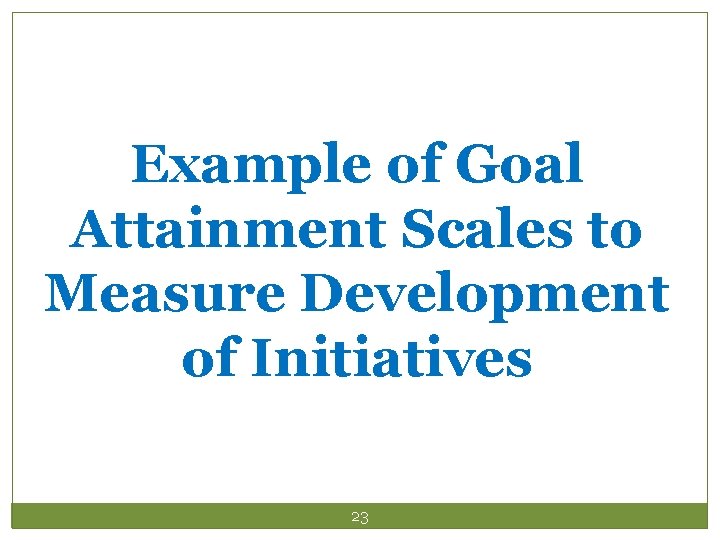 Example of Goal Attainment Scales to Measure Development of Initiatives

23